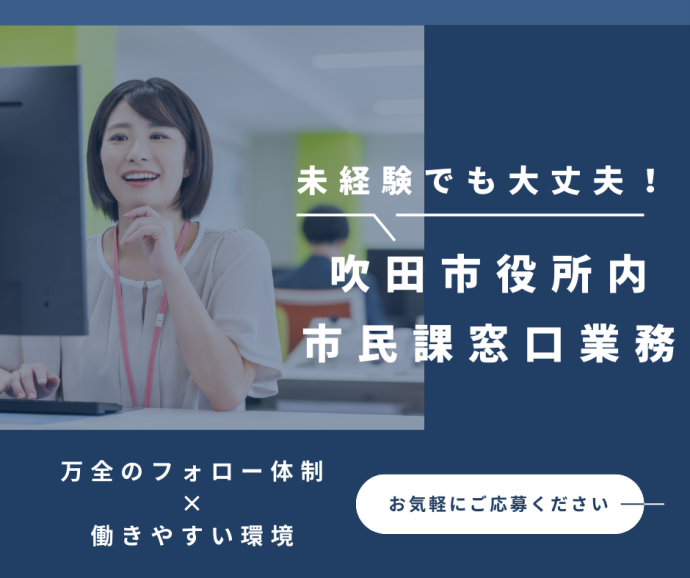 未経験でも大丈夫！

吹田市役所内
市民課窓口業務

万全のフォロー体制
×
働きやすい環境

お気軽にご応募ください